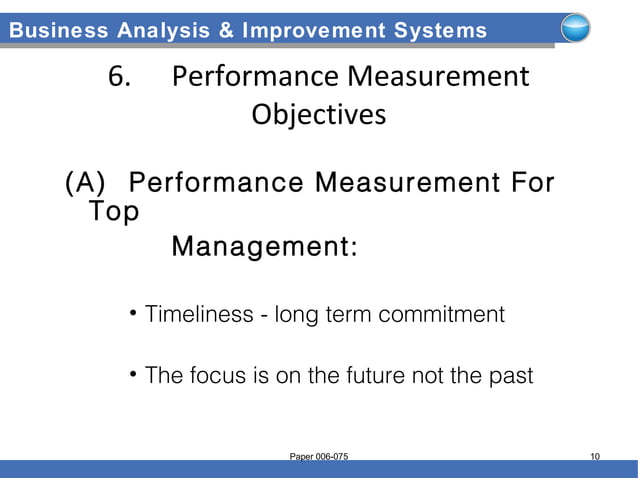 Business Analysis & Improvement Systems

6. Performance Measurement Objectives

(A) Performance Measurement For Top Management:

• Timeliness - long term commitment

• The focus is on the future not the past

Paper 006-075

10